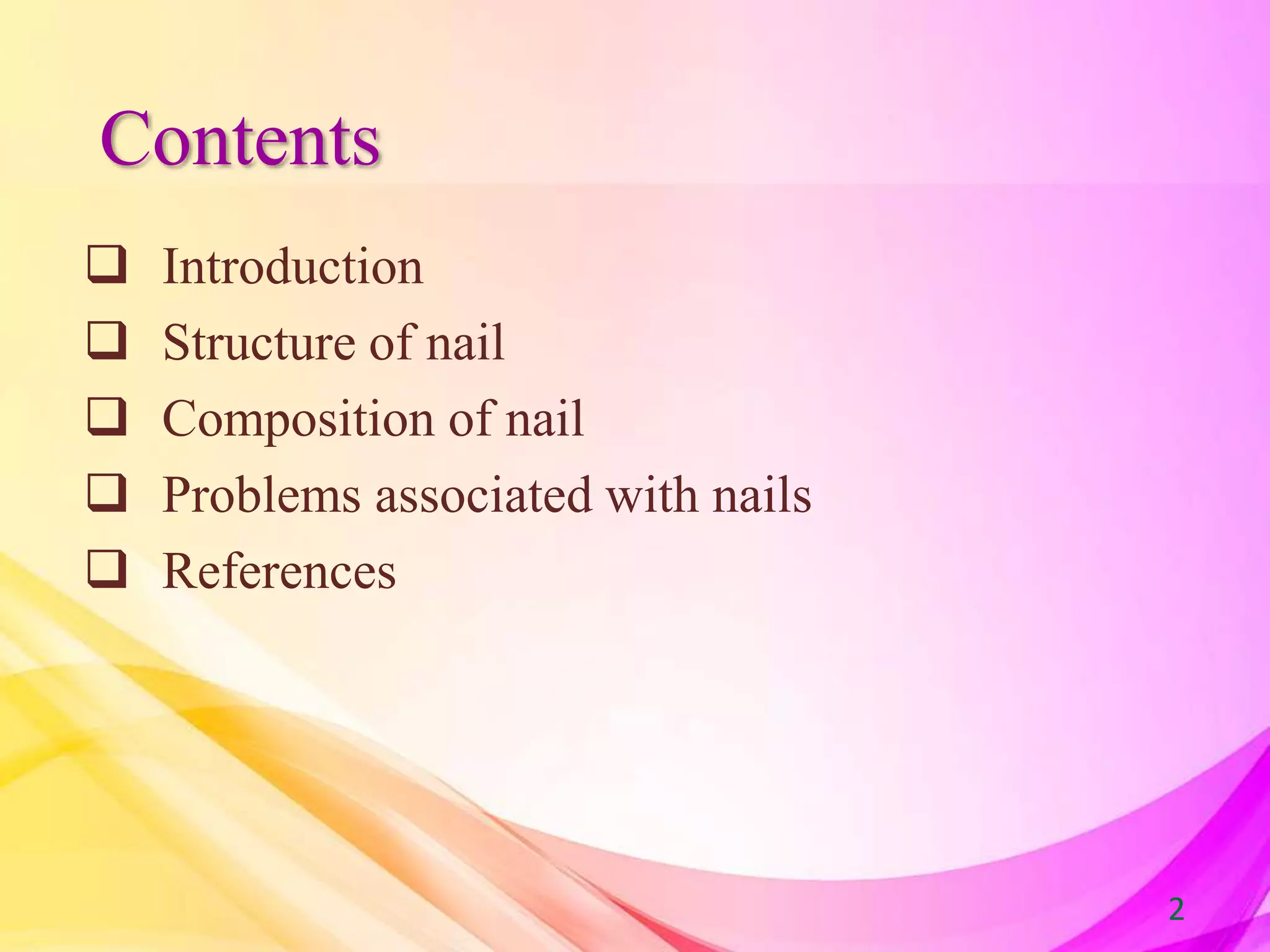 Contents

❑ Introduction
❑ Structure of nail
❑ Composition of nail
❑ Problems associated with nails
❑ References

2